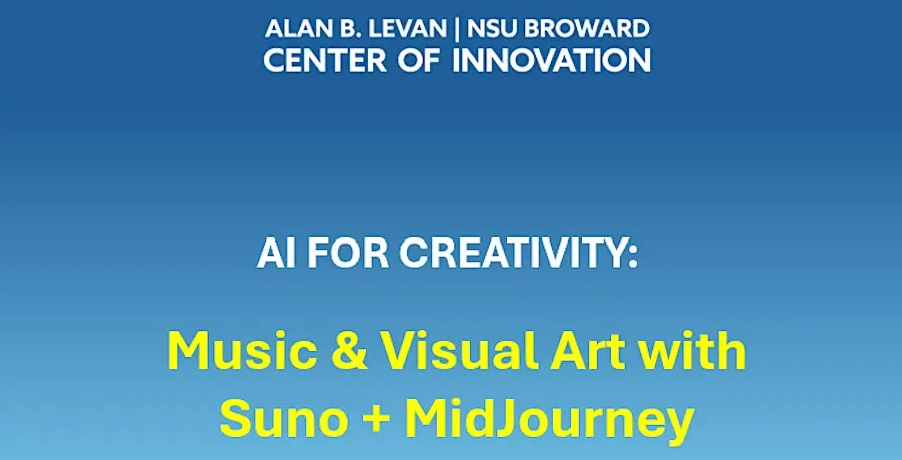 ALAN B. LEVAN | NSU BROWARD
CENTER OF INNOVATION

AI FOR CREATIVITY:

Music & Visual Art with Suno + MidJourney